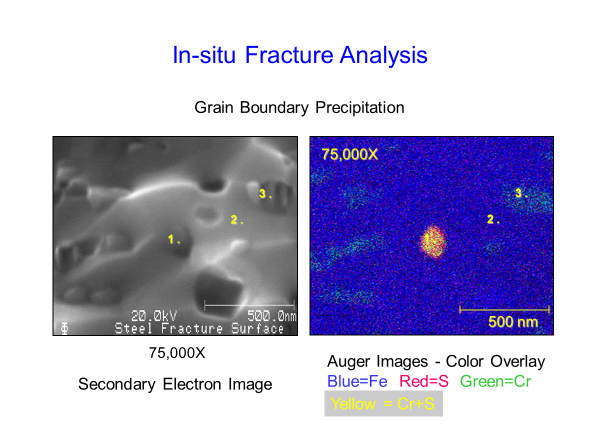 In-situ Fracture Analysis

Grain Boundary Precipitation

3.
2.
1.
20.0kV 500.0nm
Φ Steel Fracture Surface

75,000X

Secondary Electron Image

75,000X
3.
2.
1.
500 nm

Auger Images - Color Overlay
Blue=Fe Red=S Green=Cr
Yellow = Cr+S